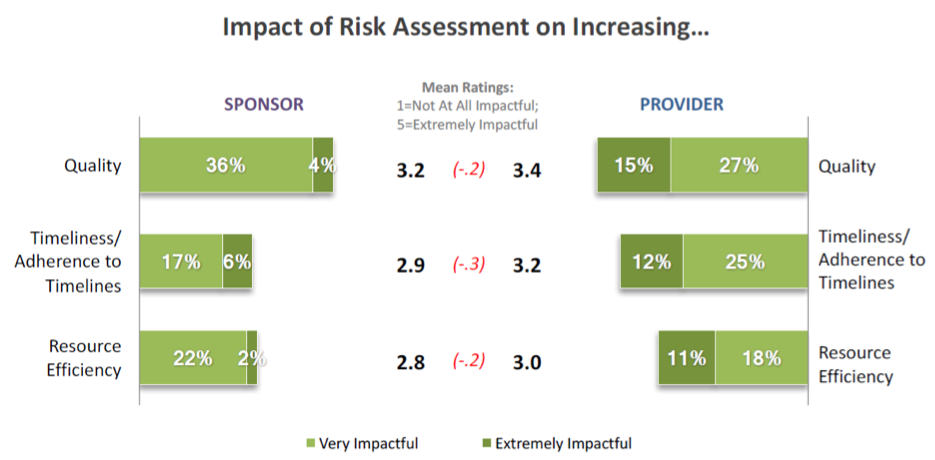 Impact of Risk Assessment on Increasing…

SPONSOR

Mean Ratings:
1=Not At All Impactful;
5=Extremely Impactful

PROVIDER

Quality 36% 4% 3.2 (-.2) 3.4 15% 27% Quality

Timeliness/ Adherence to Timelines 17% 6% 2.9 (-.3) 3.2 12% 25% Timeliness/ Adherence to Timelines

Resource Efficiency 22% 2% 2.8 (-.2) 3.0 11% 18% Resource Efficiency

Very Impactful
Extremely Impactful